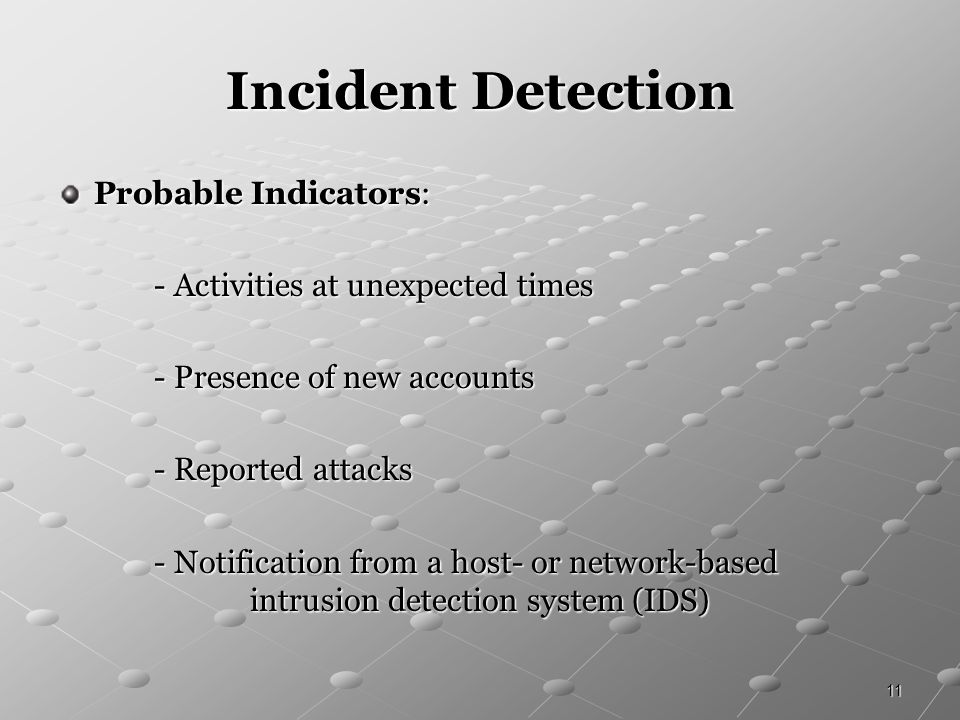 Incident Detection

Probable Indicators:

- Activities at unexpected times

- Presence of new accounts

- Reported attacks

- Notification from a host- or network-based intrusion detection system (IDS)

11